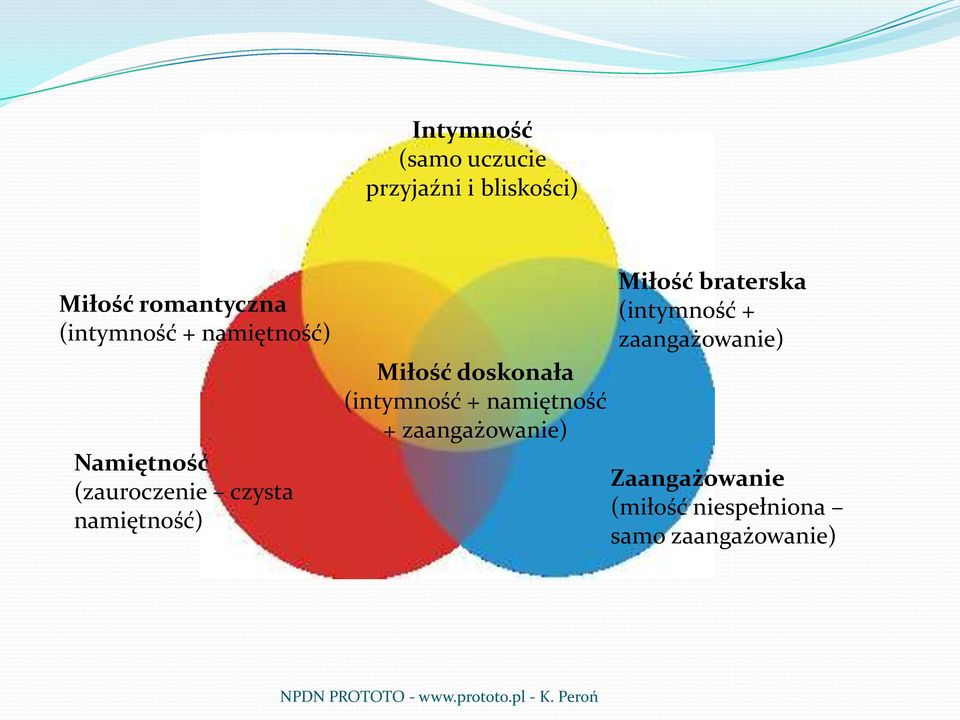 Intymność
(samo uczucie przyjaźni i bliskości)

Miłość romantyczna
(intymność + namiętność)

Miłość braterska
(intymność + zaangażowanie)

Miłość doskonała
(intymność + namiętność + zaangażowanie)

Namiętność
(zauroczenie – czysta namiętność)

Zaangażowanie
(miłość niespełniona – samo zaangażowanie)

NPDN PROTOTO - www.prototo.pl - K. Peroń